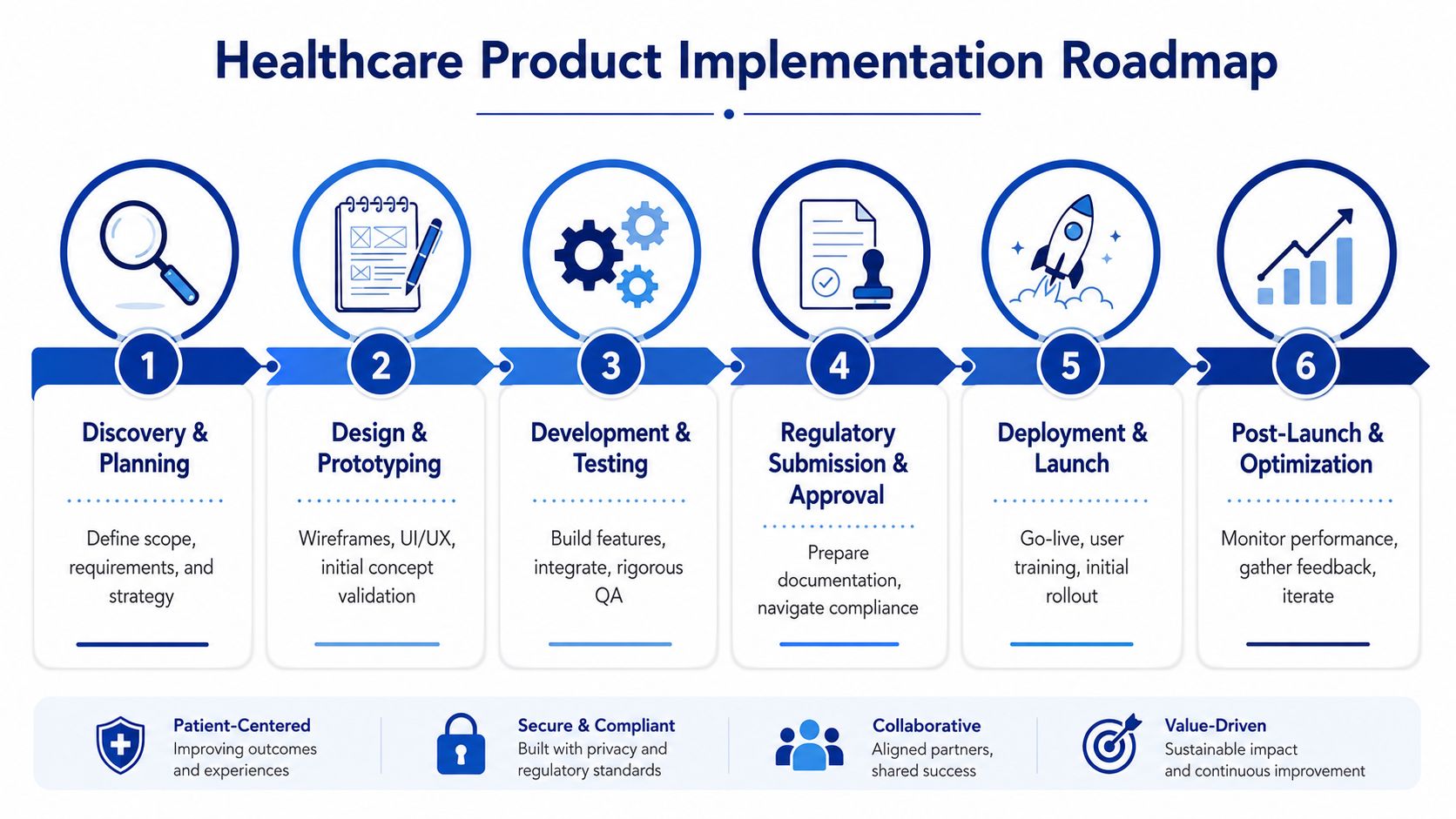 Healthcare Product Implementation Roadmap

1
Discovery & Planning
Define scope, requirements, and strategy

2
Design & Prototyping
Wireframes, UI/UX, initial concept validation

3
Development & Testing
Build features, integrate, rigorous QA

4
Regulatory Submission & Approval
Prepare documentation, navigate compliance

5
Deployment & Launch
Go-live, user training, initial rollout

6
Post-Launch & Optimization
Monitor performance, gather feedback, iterate

Patient-Centered
Improving outcomes and experiences

Secure & Compliant
Built with privacy and regulatory standards

Collaborative
Aligned partners, shared success

Value-Driven
Sustainable impact and continuous improvement